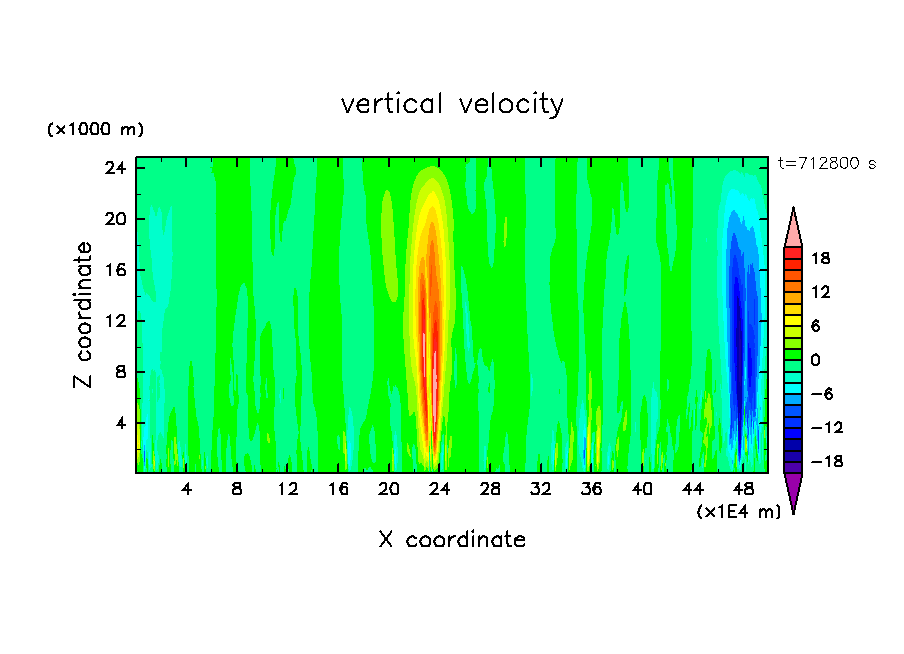 vertical velocity

(×1000 m)

t=712800 s

24
20
16
12
8
4

Z coordinate

4 8 12 16 20 24 28 32 36 40 44 48

(×1E4 m)

X coordinate

18
12
6
0
−6
−12
−18